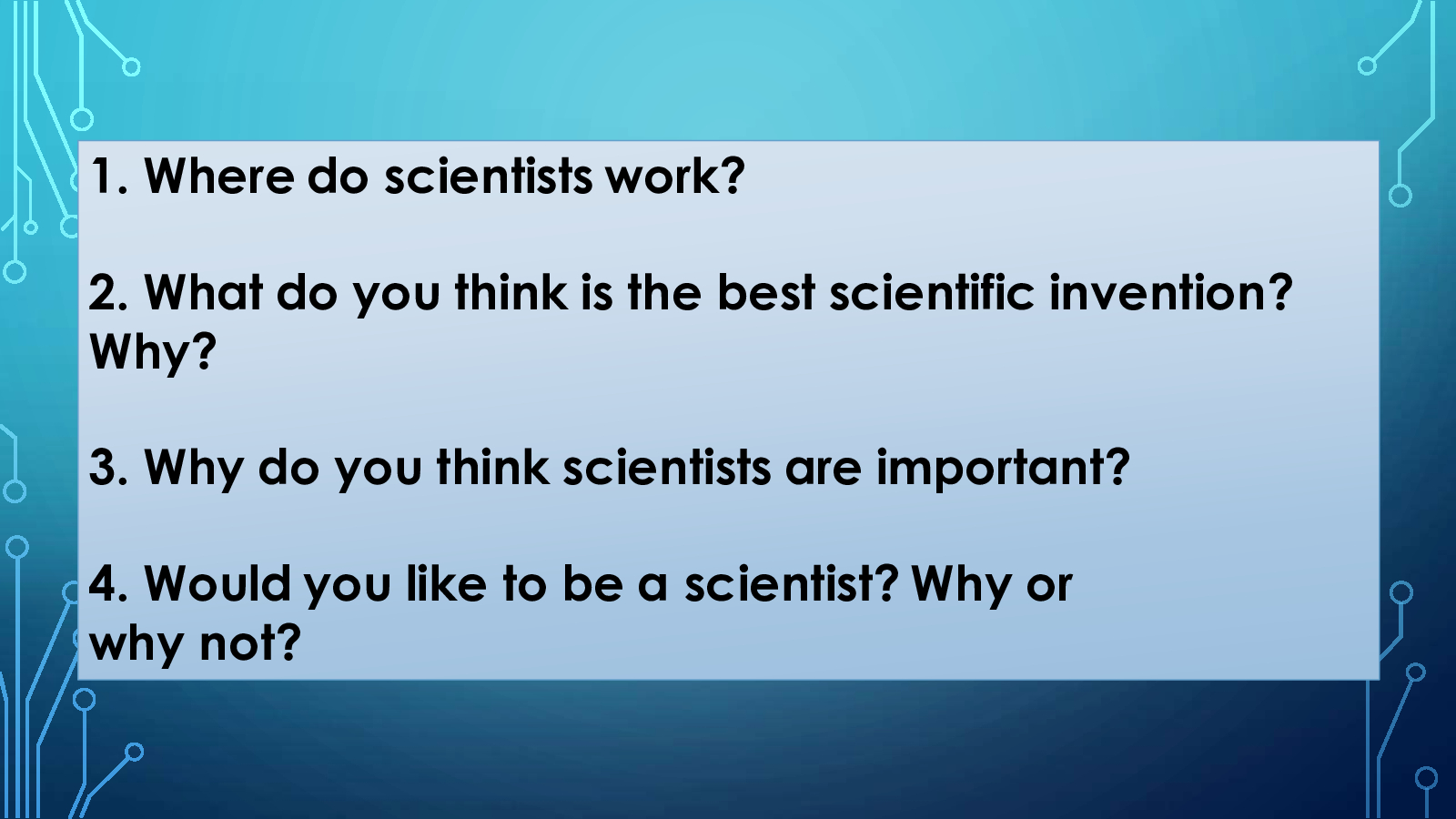 1. Where do scientists work?

2. What do you think is the best scientific invention? Why?

3. Why do you think scientists are important?

4. Would you like to be a scientist? Why or why not?